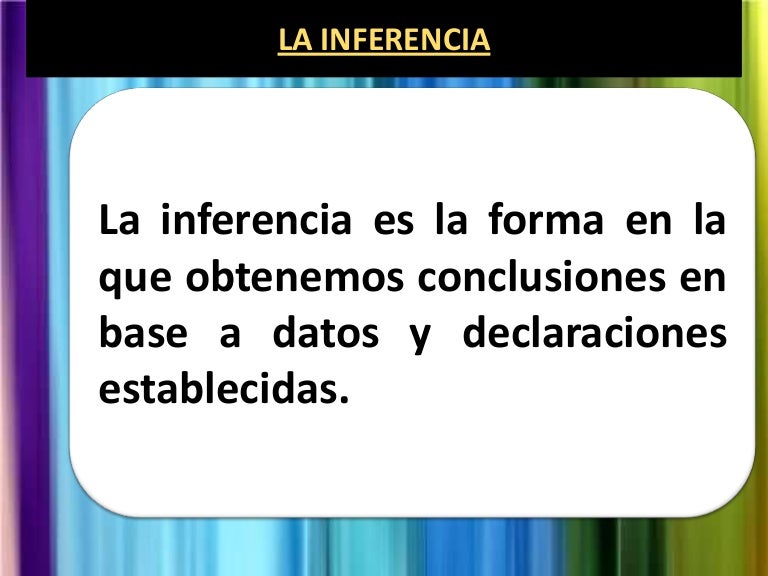 LA INFERENCIA

La inferencia es la forma en la que obtenemos conclusiones en base a datos y declaraciones establecidas.